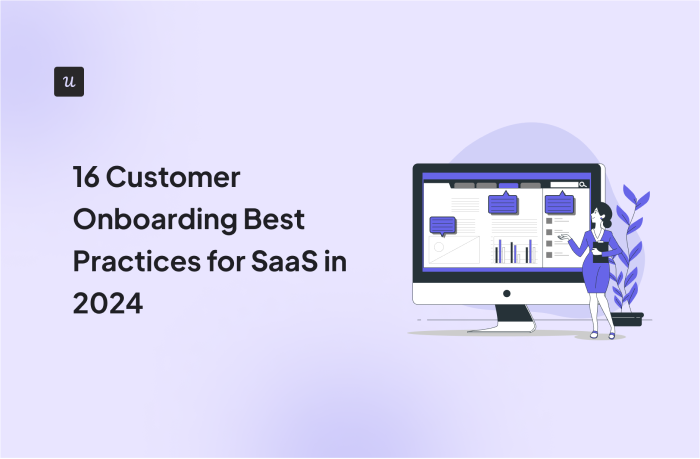 u

16 Customer Onboarding Best Practices for SaaS in 2024